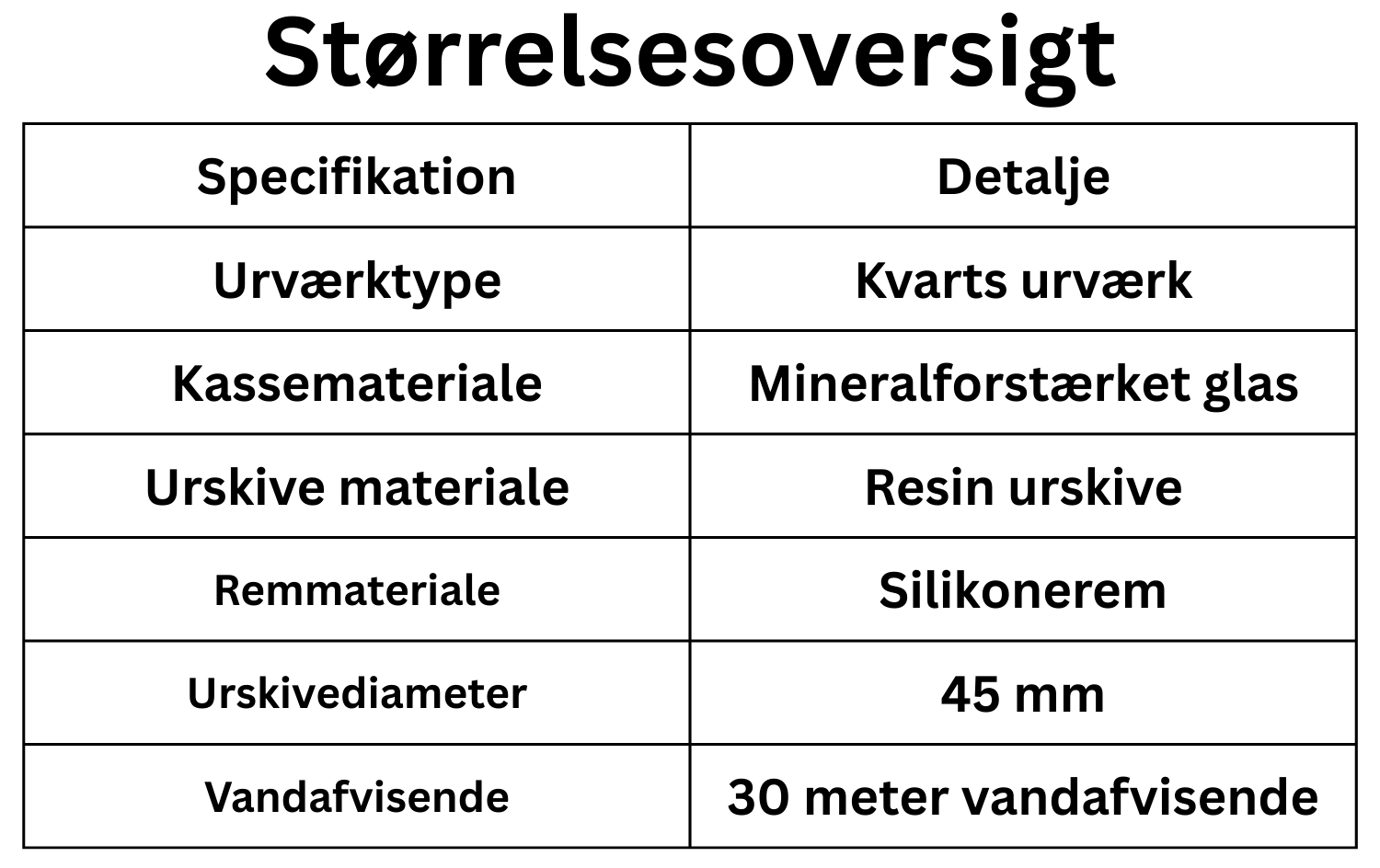 Størrelsesoversigt

| Specifikation | Detalje |
|---|---|
| Urværktype | Kvarts urværk |
| Kassemateriale | Mineralforstærket glas |
| Urskive materiale | Resin urskive |
| Remmateriale | Silikonerem |
| Urskivediameter | 45 mm |
| Vandafvisende | 30 meter vandafvisende |